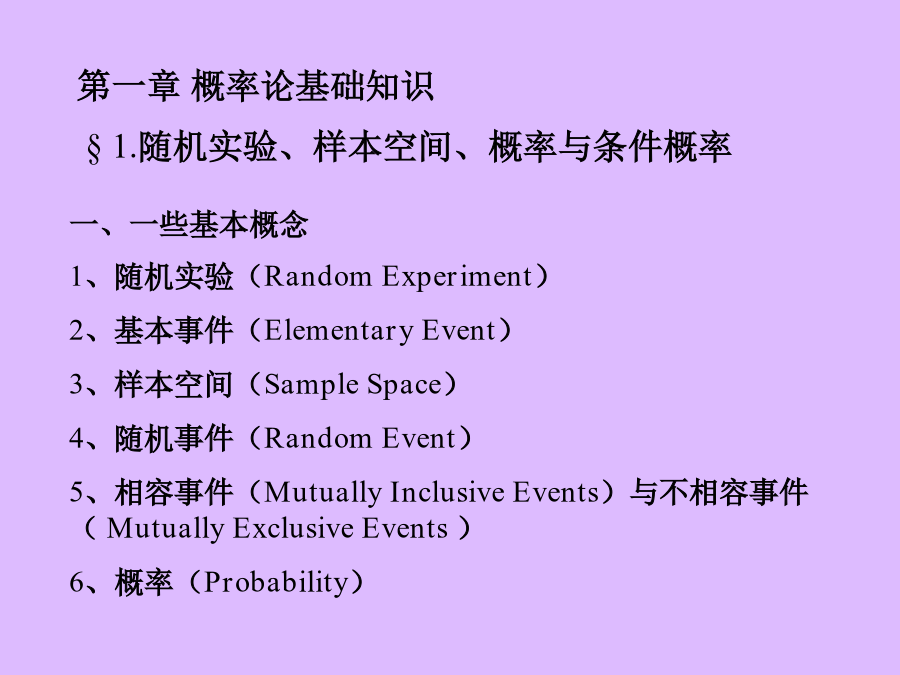 第一章 概率论基础知识

§1.随机实验、样本空间、概率与条件概率

一、一些基本概念

1、随机实验（Random Experiment）

2、基本事件（Elementary Event）

3、样本空间（Sample Space）

4、随机事件（Random Event）

5、相容事件（Mutually Inclusive Events）与不相容事件（ Mutually Exclusive Events ）

6、概率（Probability）